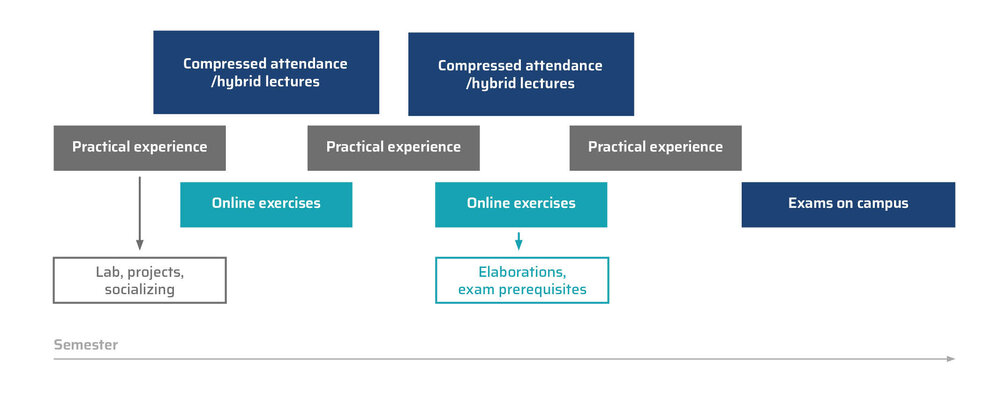 Compressed attendance /hybrid lectures

Compressed attendance /hybrid lectures

Practical experience

Practical experience

Practical experience

Online exercises

Online exercises

Exams on campus

Lab, projects, socializing

Elaborations, exam prerequisites

Semester